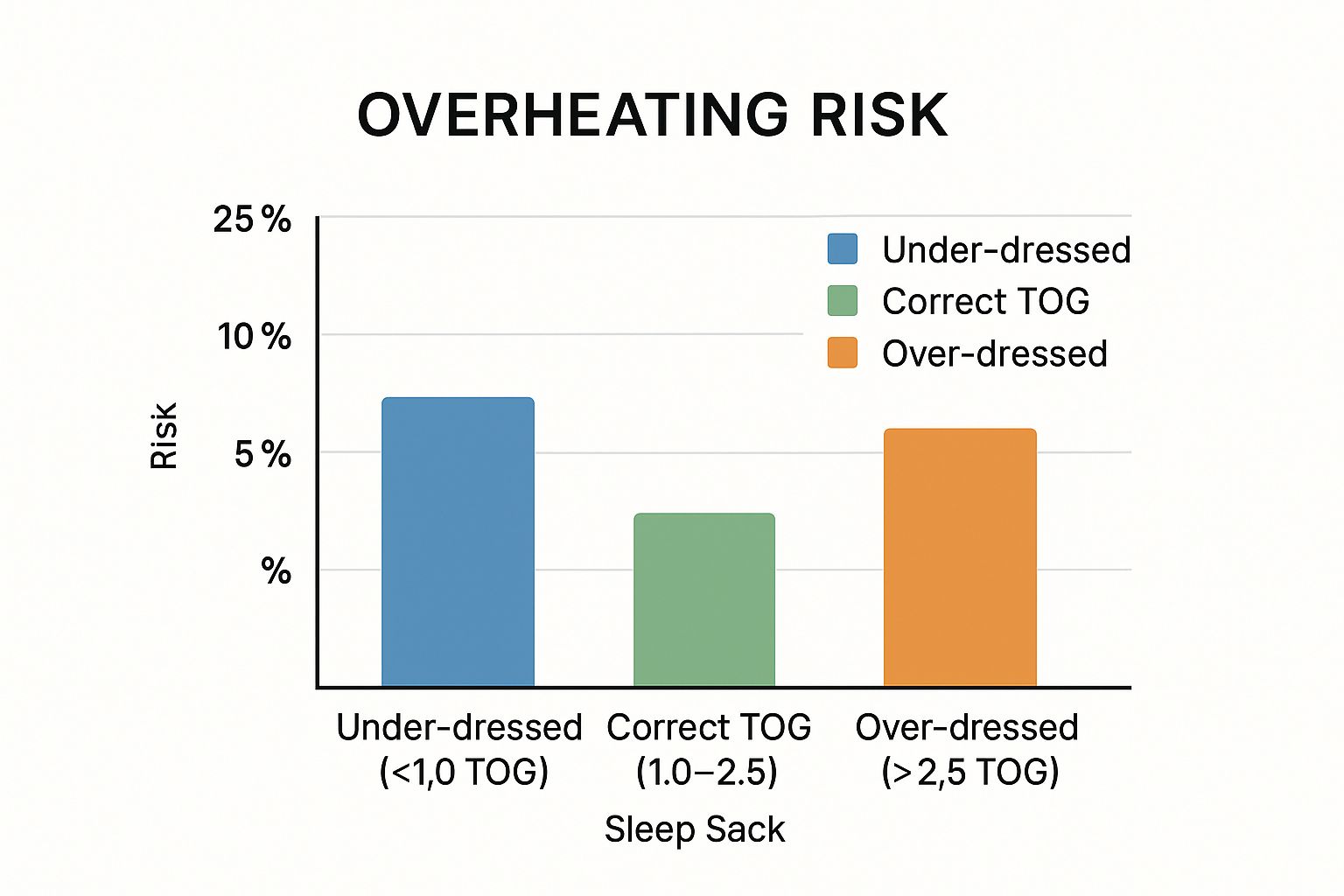 OVERHEATING RISK

25 %
10 %
5 %
%

Risk

Under-dressed
Correct TOG
Over-dressed

Under-dressed (<1,0 TOG)
Correct TOG (1.0–2.5)
Over-dressed (>2,5 TOG)

Sleep Sack